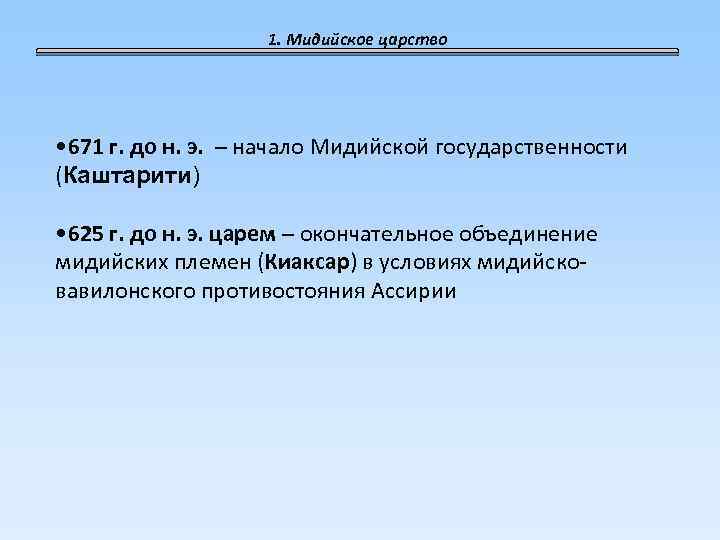 1. Мидийское царство

•671 г. до н. э. – начало Мидийской государственности (Каштарити)

•625 г. до н. э. царем – окончательное объединение мидийских племен (Киаксар) в условиях мидийско-вавилонского противостояния Ассирии